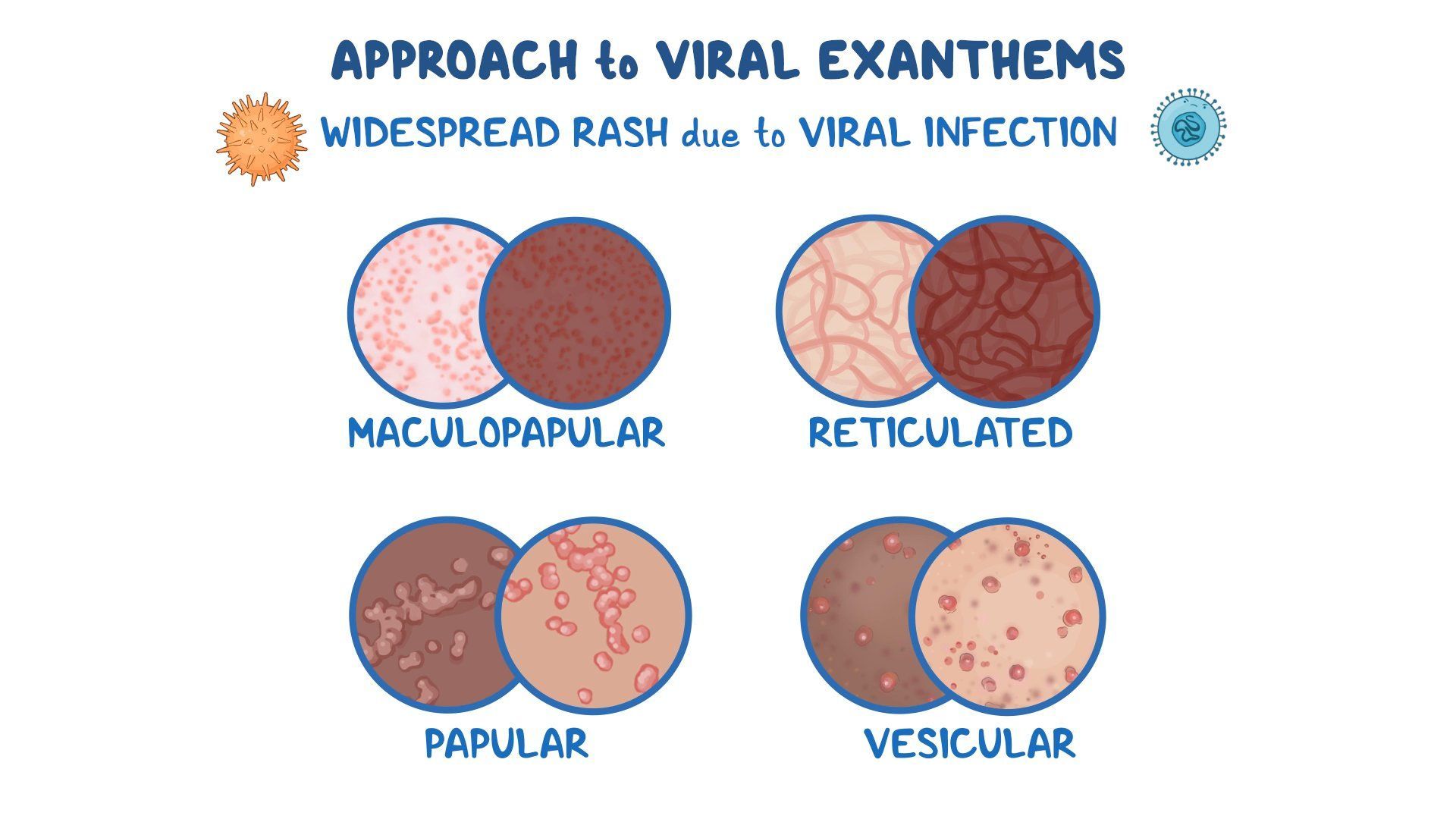 APPROACH to VIRAL EXANTHEMS

WIDESPREAD RASH due to VIRAL INFECTION

MACULOPAPULAR

RETICULATED

PAPULAR

VESICULAR